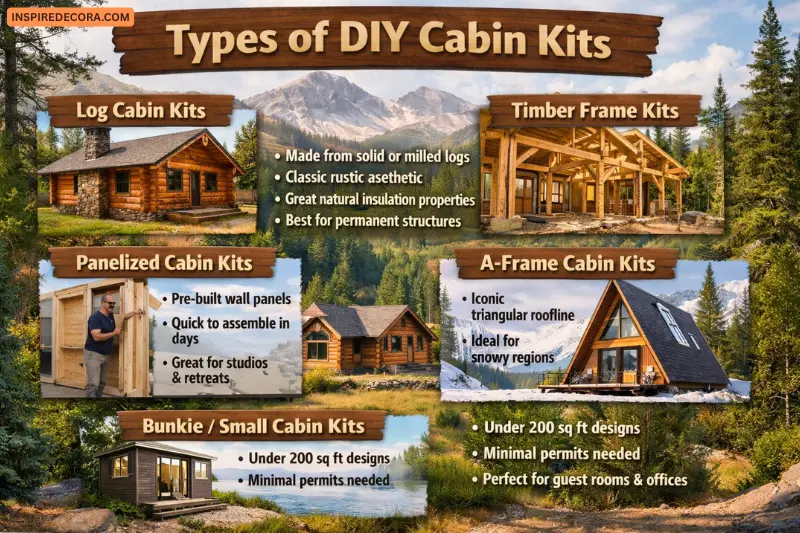 INSPIREDECORA.COM

Types of DIY Cabin Kits

Log Cabin Kits

• Made from solid or milled logs
• Classic rustic asethetic
• Great natural insulation properties
• Best for permanent structures

Timber Frame Kits

Panelized Cabin Kits

• Pre-built wall panels
• Quick to assemble in days
• Great for studios & retreats

A-Frame Cabin Kits

• Iconic triangular roofline
• Ideal for snowy regions

Bunkie / Small Cabin Kits

• Under 200 sq ft designs
• Minimal permits needed

• Under 200 sq ft designs
• Minimal permits needed
• Perfect for guest rooms & offices